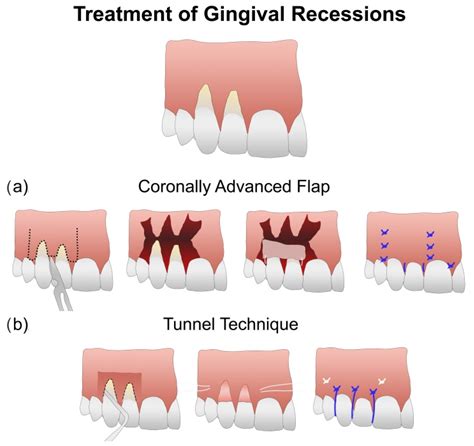 Treatment of Gingival Recessions

(a) Coronally Advanced Flap

(b) Tunnel Technique